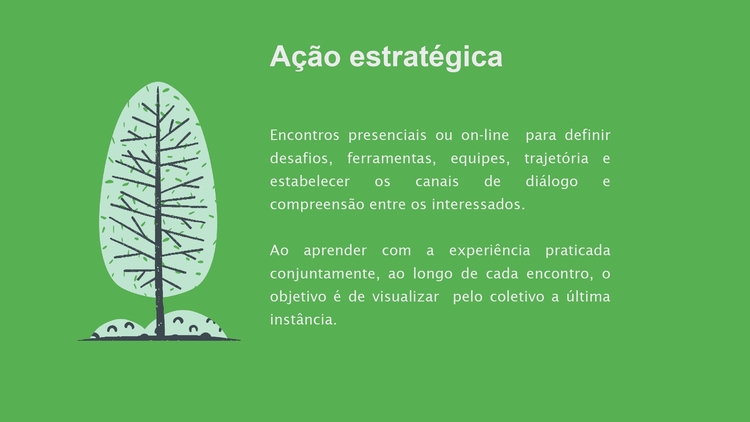 Ação estratégica

Encontros presenciais ou on-line para definir desafios, ferramentas, equipes, trajetória e estabelecer os canais de diálogo e compreensão entre os interessados.

Ao aprender com a experiência praticada conjuntamente, ao longo de cada encontro, o objetivo é de visualizar pelo coletivo a última instância.